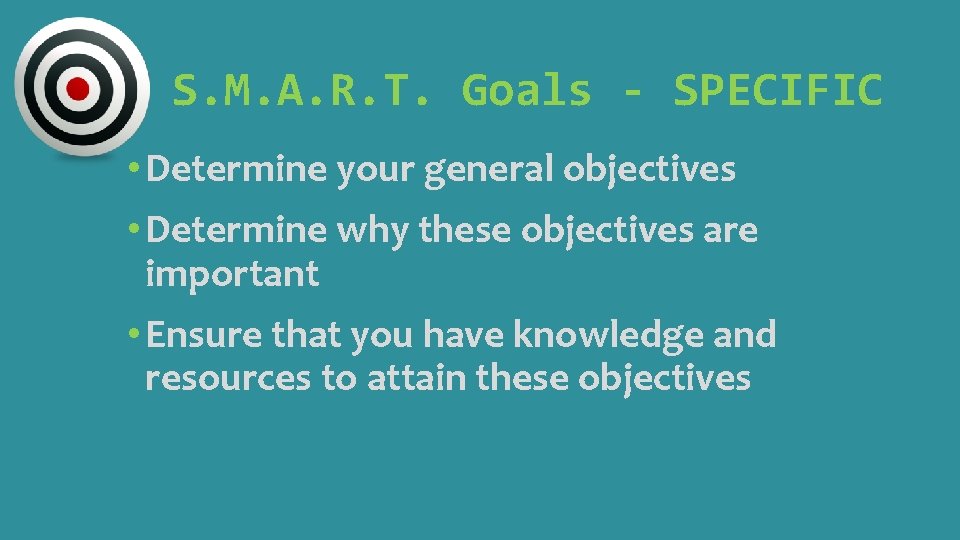 S.M.A.R.T. Goals - SPECIFIC

• Determine your general objectives

• Determine why these objectives are important

• Ensure that you have knowledge and resources to attain these objectives